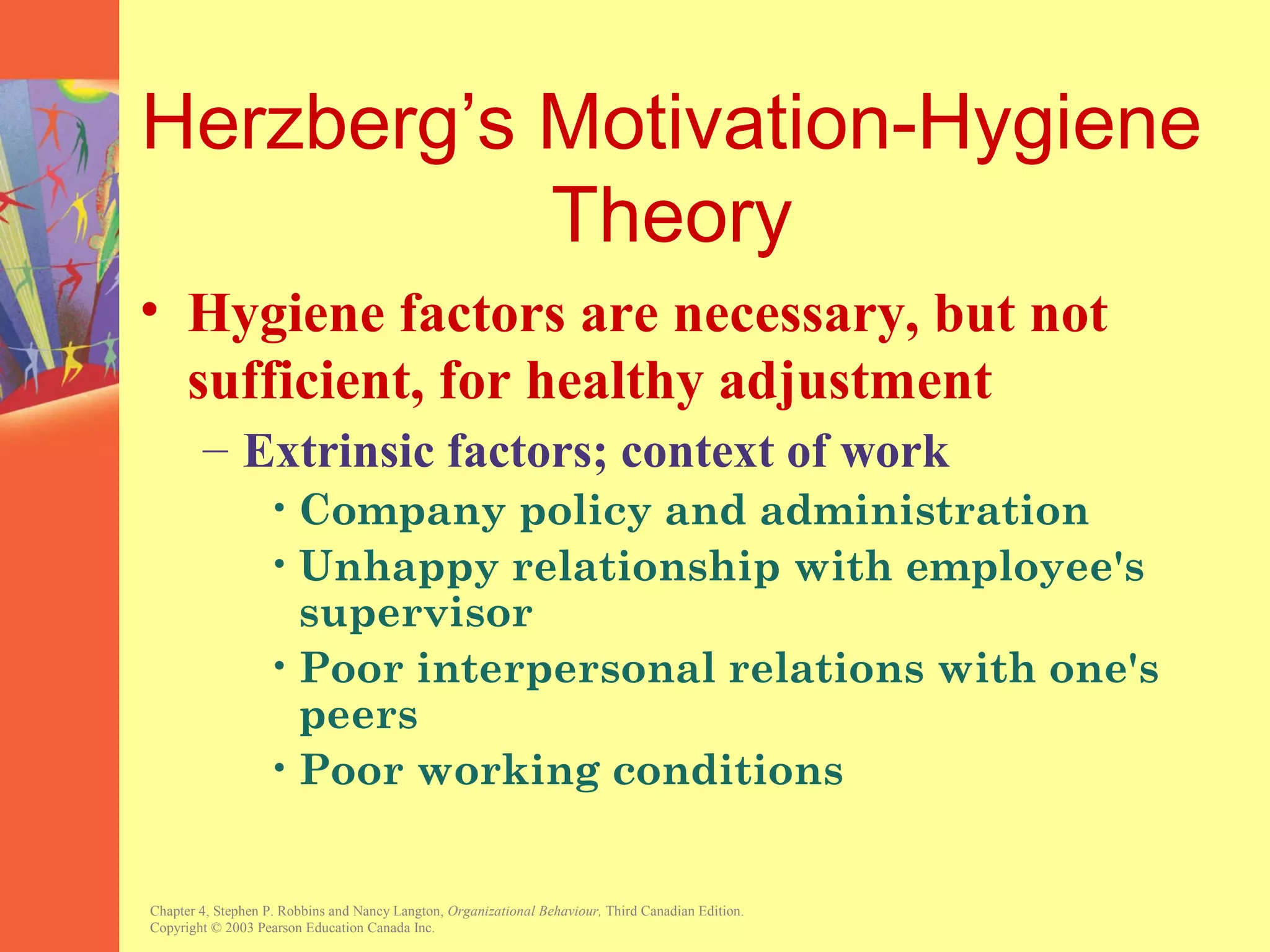 Herzberg’s Motivation-Hygiene Theory

• Hygiene factors are necessary, but not sufficient, for healthy adjustment

– Extrinsic factors; context of work

• Company policy and administration

• Unhappy relationship with employee's supervisor

• Poor interpersonal relations with one's peers

• Poor working conditions

Chapter 4, Stephen P. Robbins and Nancy Langton, Organizational Behaviour, Third Canadian Edition.
Copyright © 2003 Pearson Education Canada Inc.